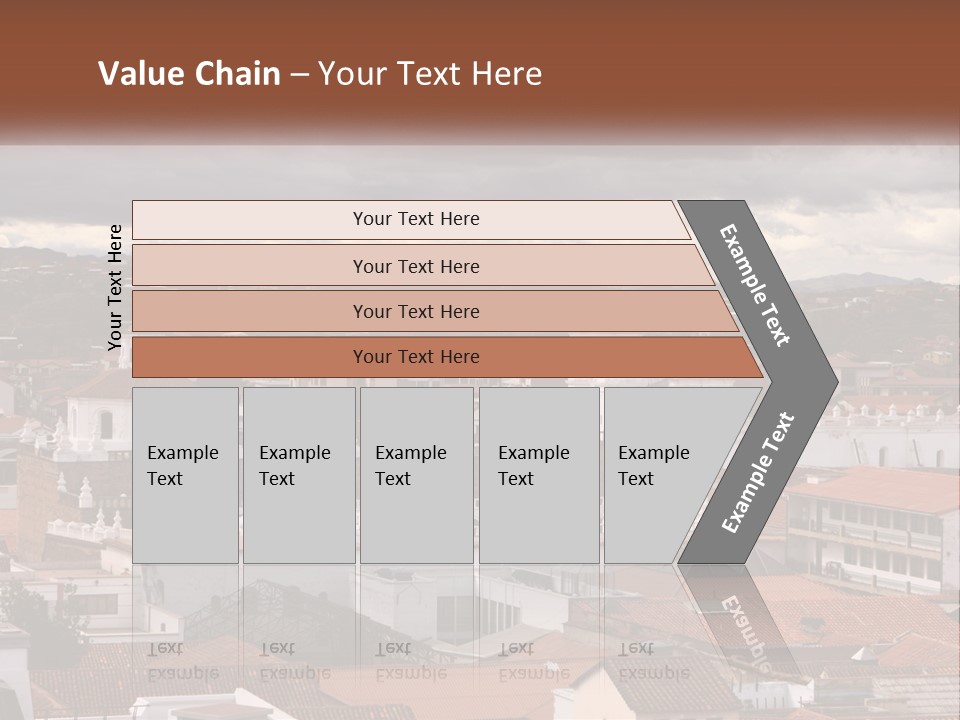 Value Chain – Your Text Here

Your Text Here

Your Text Here

Your Text Here

Your Text Here

Your Text Here

Example Text

Example Text

Example Text

Example Text

Example Text

Example Text

Example Text